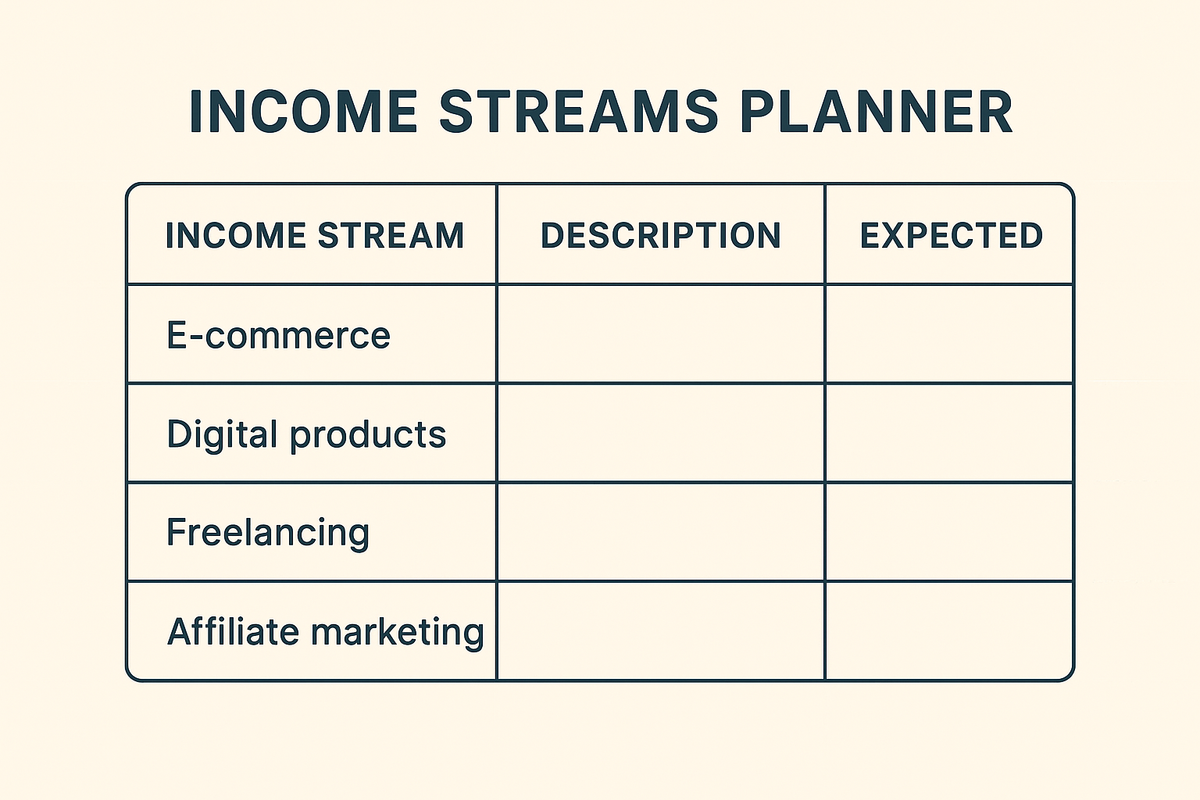 INCOME STREAMS PLANNER

| INCOME STREAM | DESCRIPTION | EXPECTED |
|---|---|---|
| E-commerce | | |
| Digital products | | |
| Freelancing | | |
| Affiliate marketing | | |